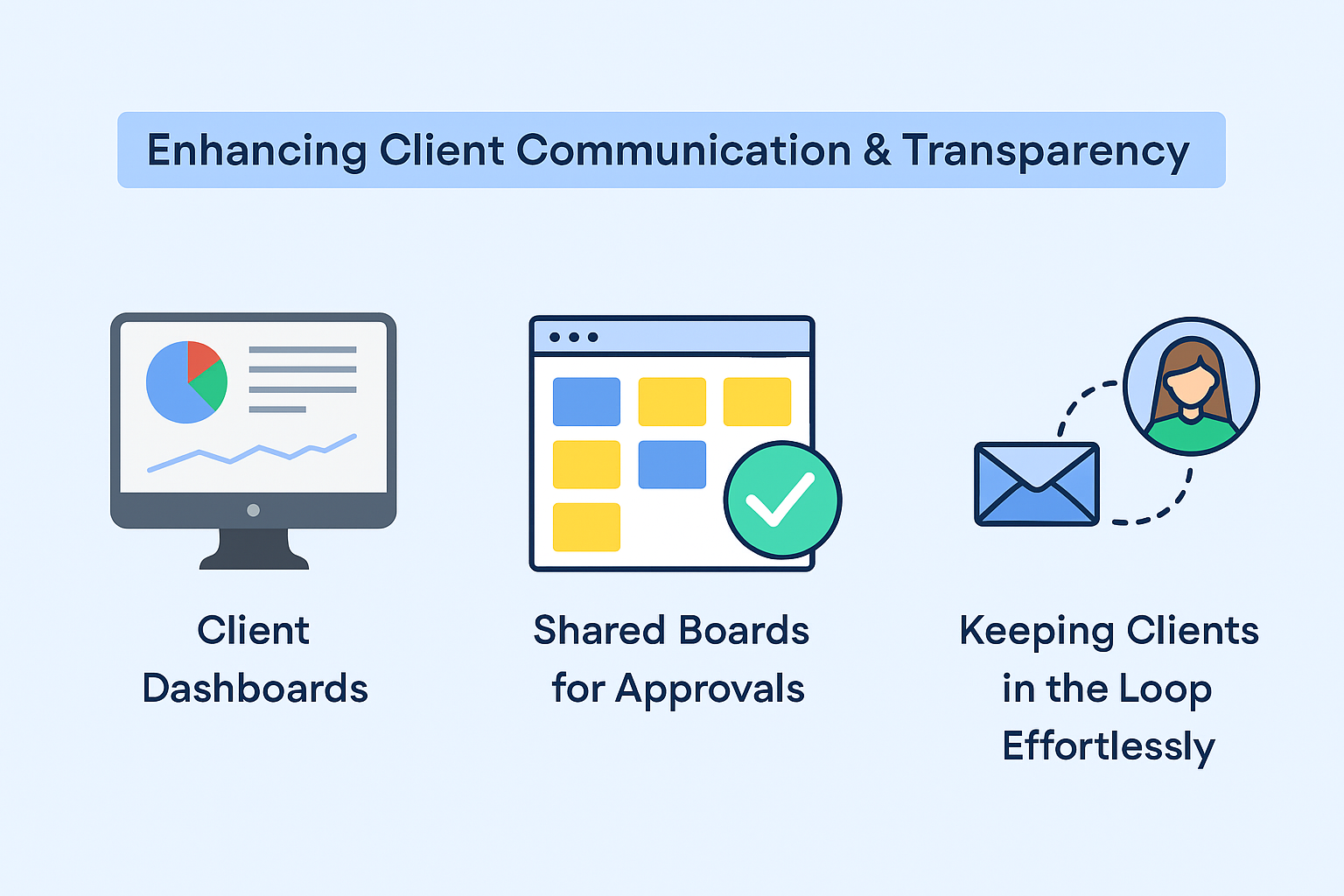 Enhancing Client Communication & Transparency

Client Dashboards

Shared Boards for Approvals

Keeping Clients in the Loop Effortlessly